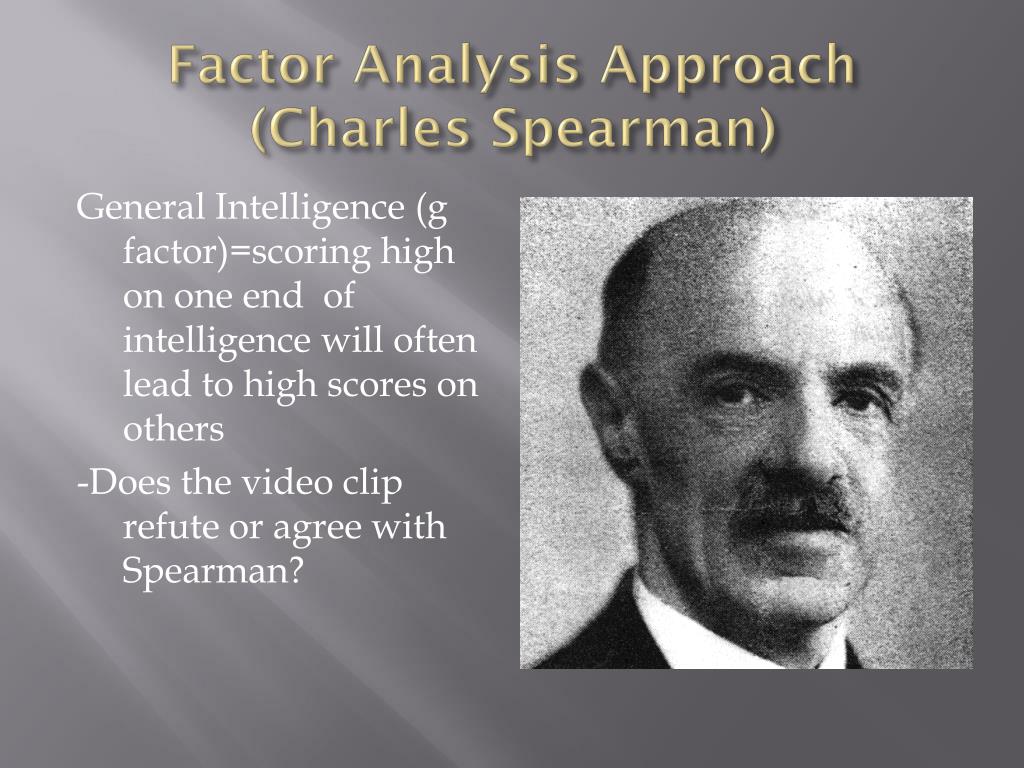 Factor Analysis Approach (Charles Spearman)

General Intelligence (g factor)=scoring high on one end of intelligence will often lead to high scores on others

-Does the video clip refute or agree with Spearman?